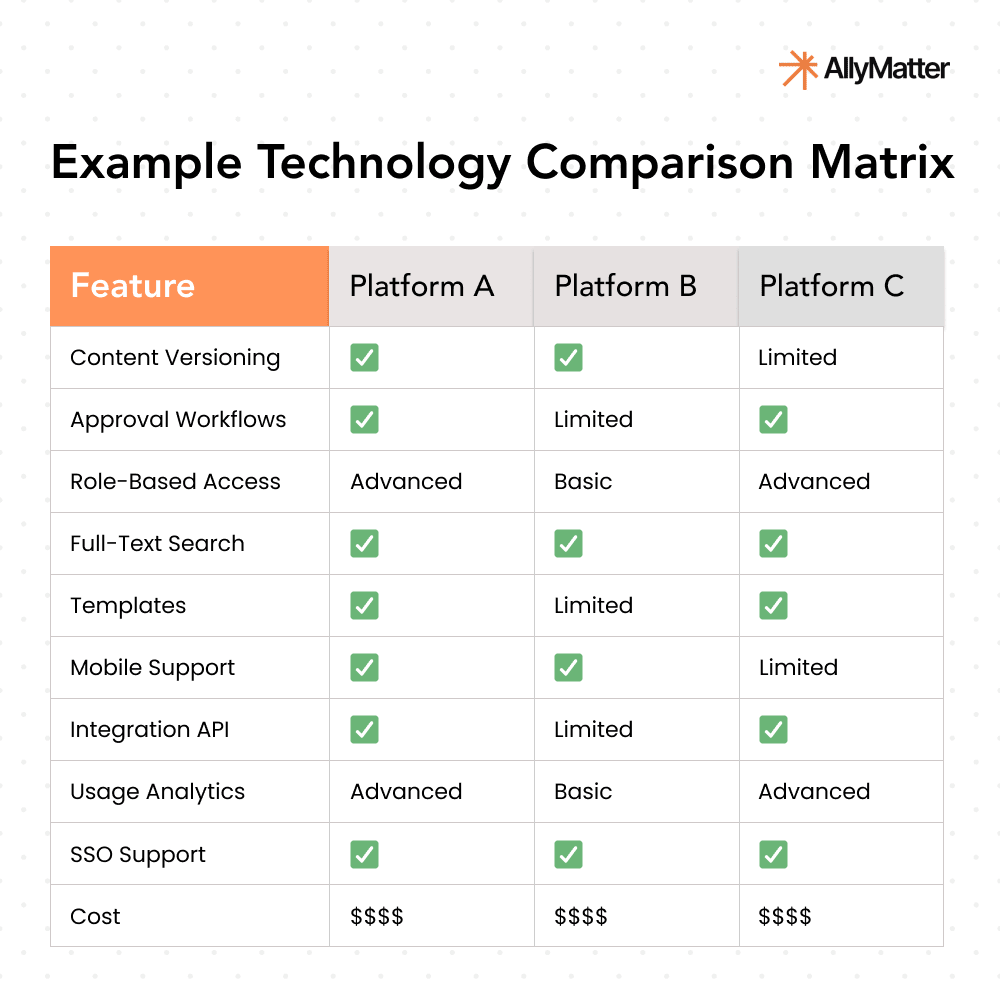 AllyMatter

Example Technology Comparison Matrix

| Feature | Platform A | Platform B | Platform C |
|---|---|---|---|
| Content Versioning | ✅ | ✅ | Limited |
| Approval Workflows | ✅ | Limited | ✅ |
| Role-Based Access | Advanced | Basic | Advanced |
| Full-Text Search | ✅ | ✅ | ✅ |
| Templates | ✅ | Limited | ✅ |
| Mobile Support | ✅ | ✅ | Limited |
| Integration API | ✅ | Limited | ✅ |
| Usage Analytics | Advanced | Basic | Advanced |
| SSO Support | ✅ | ✅ | ✅ |
| Cost | \$\$\$\$ | \$\$\$\$ | \$\$\$\$ |